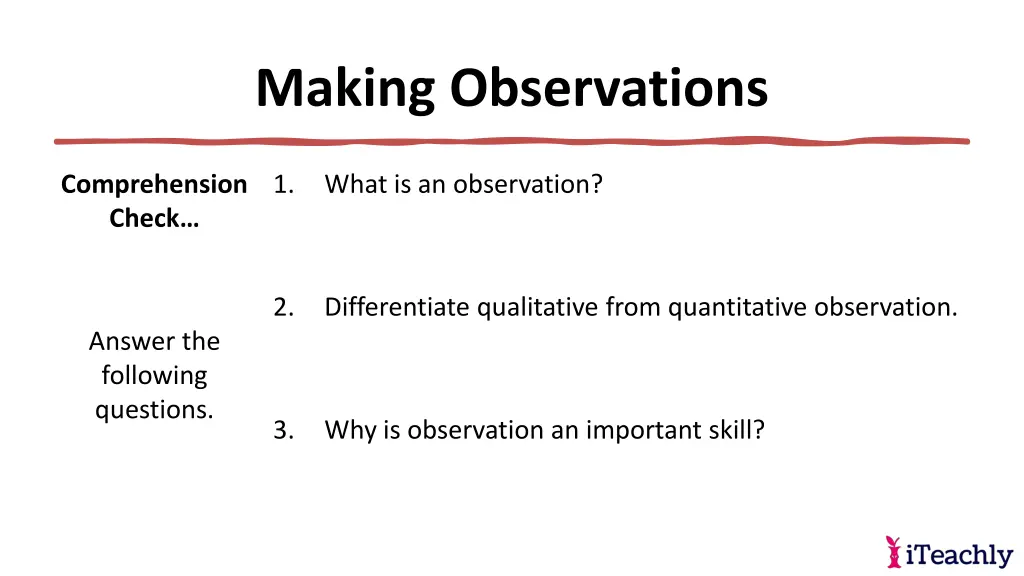 Making Observations

Comprehension Check…

Answer the following questions.

1. What is an observation?

2. Differentiate qualitative from quantitative observation.

3. Why is observation an important skill?

iTeachly